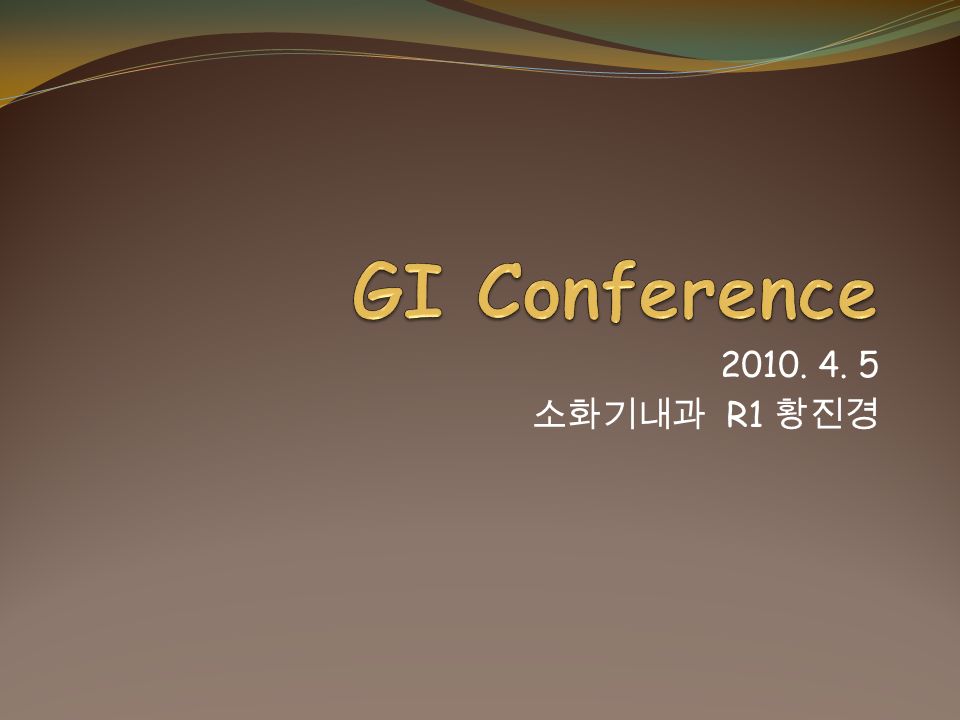 GI Conference

2010. 4. 5
소화기내과 R1 황진경